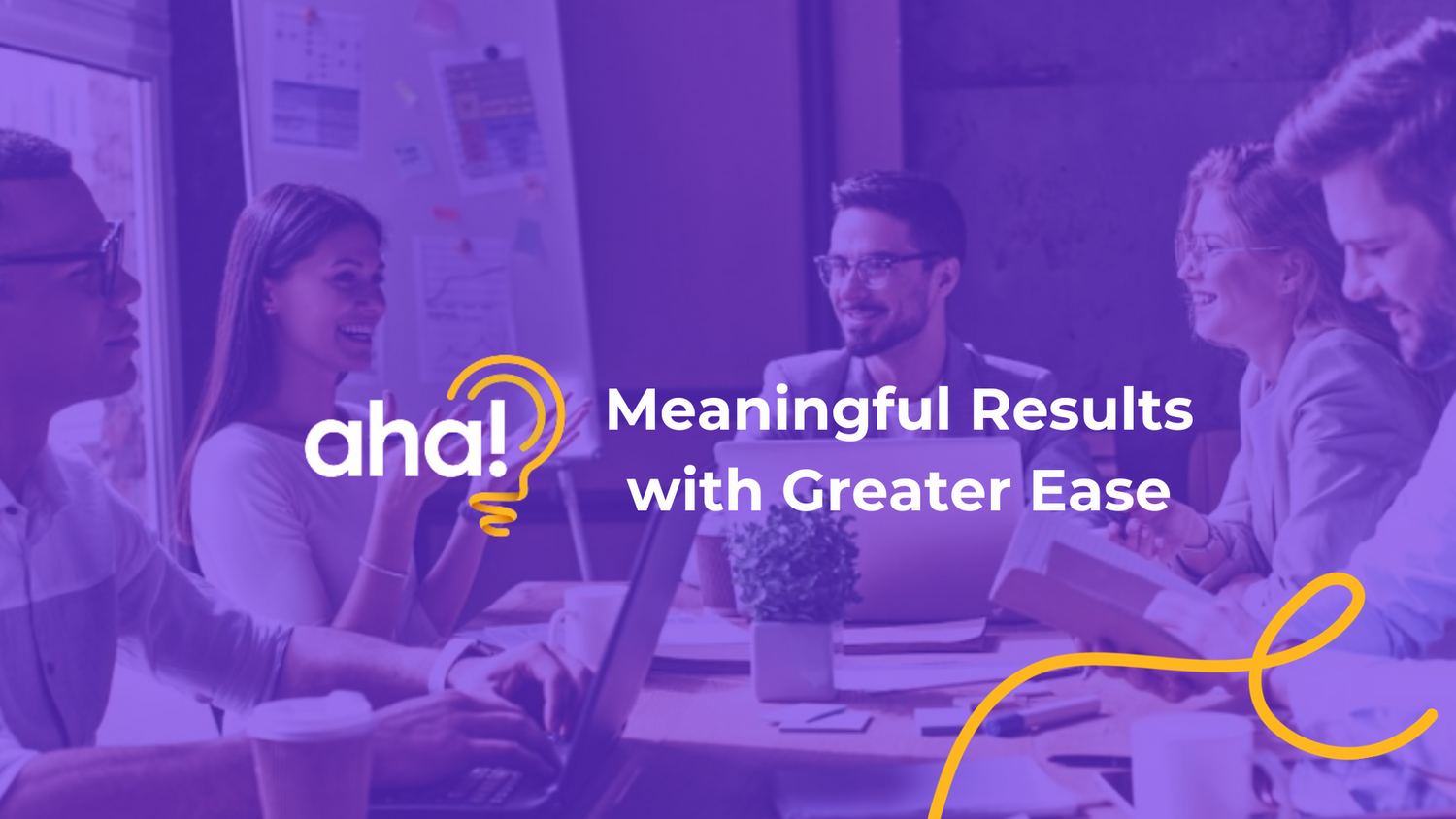 aha!

Meaningful Results with Greater Ease